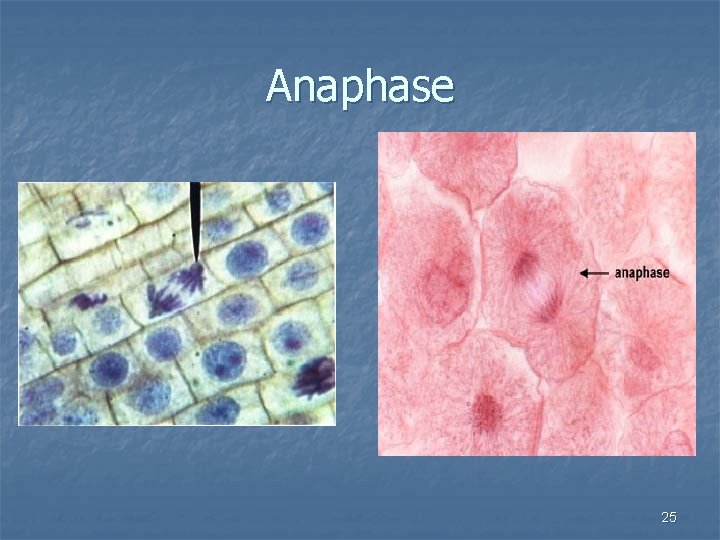 Anaphase

anaphase

25